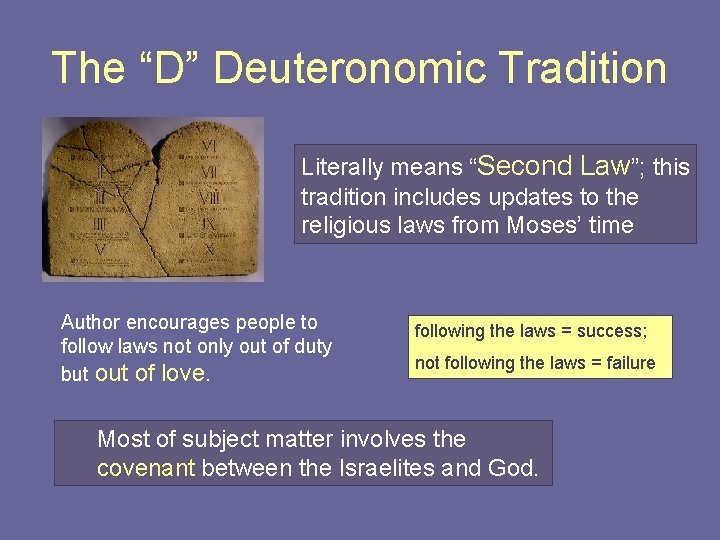 The “D” Deuteronomic Tradition

I
II
III
IIII
V
VI
VII
VIII
IX
X

Literally means “Second Law”; this tradition includes updates to the religious laws from Moses’ time

Author encourages people to follow laws not only out of duty but out of love.

following the laws = success;

not following the laws = failure

Most of subject matter involves the covenant between the Israelites and God.